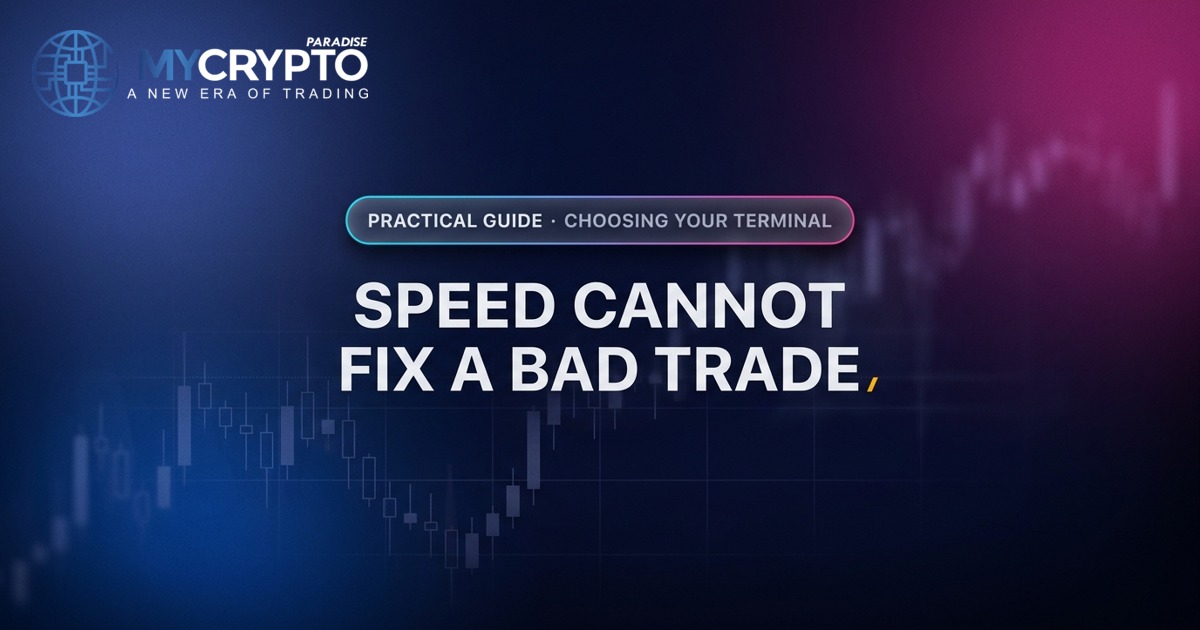 PARADISE
MYCRYPTO
A NEW ERA OF TRADING

PRACTICAL GUIDE · CHOOSING YOUR TERMINAL

SPEED CANNOT
FIX A BAD TRADE,